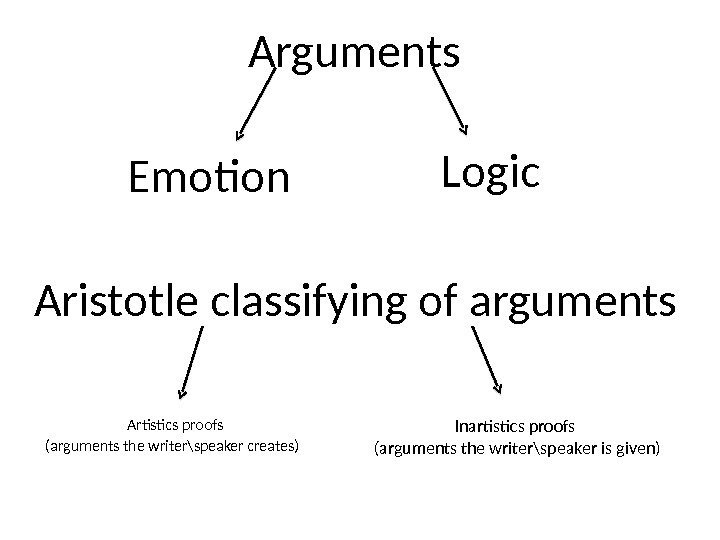 Arguments

Emotion

Logic

Aristotle classifying of arguments

Artistics proofs
(arguments the writer\speaker creates)

Inartistics proofs
(arguments the writer\speaker is given)